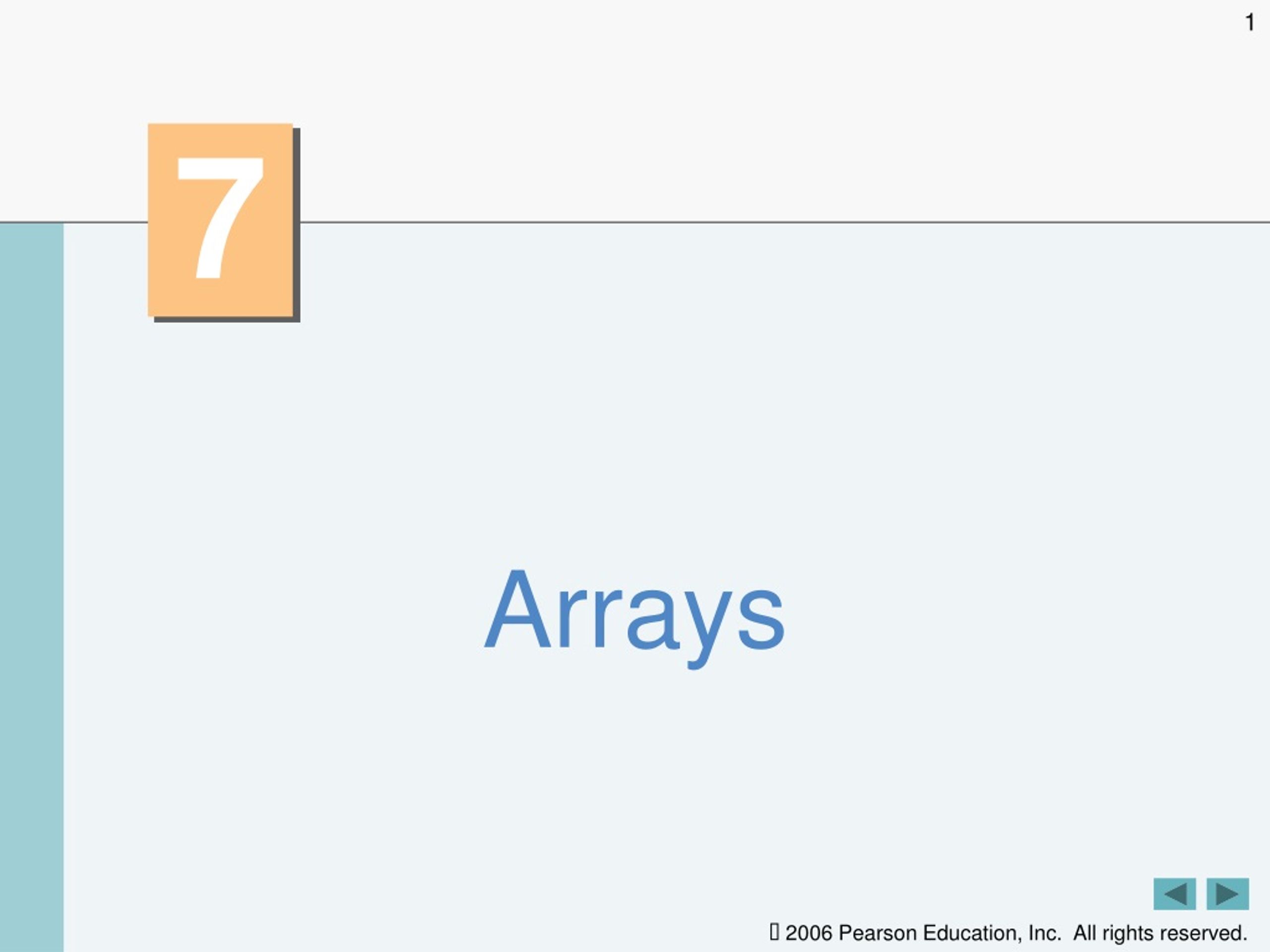 1

7

Arrays

 2006 Pearson Education, Inc. All rights reserved.